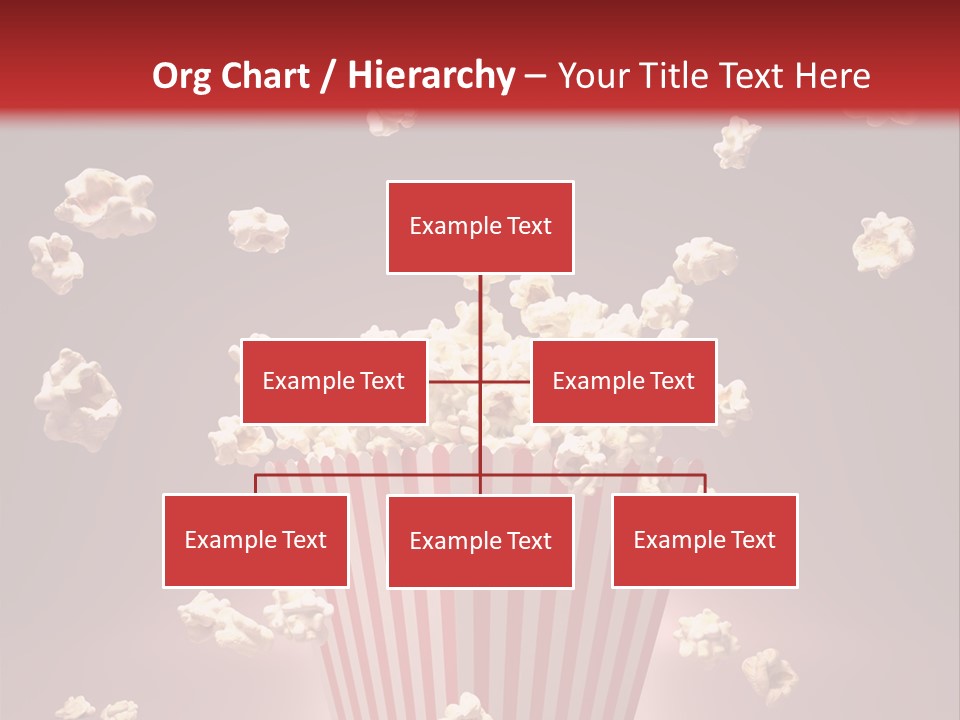 Org Chart / Hierarchy – Your Title Text Here

Example Text

Example Text

Example Text

Example Text

Example Text

Example Text